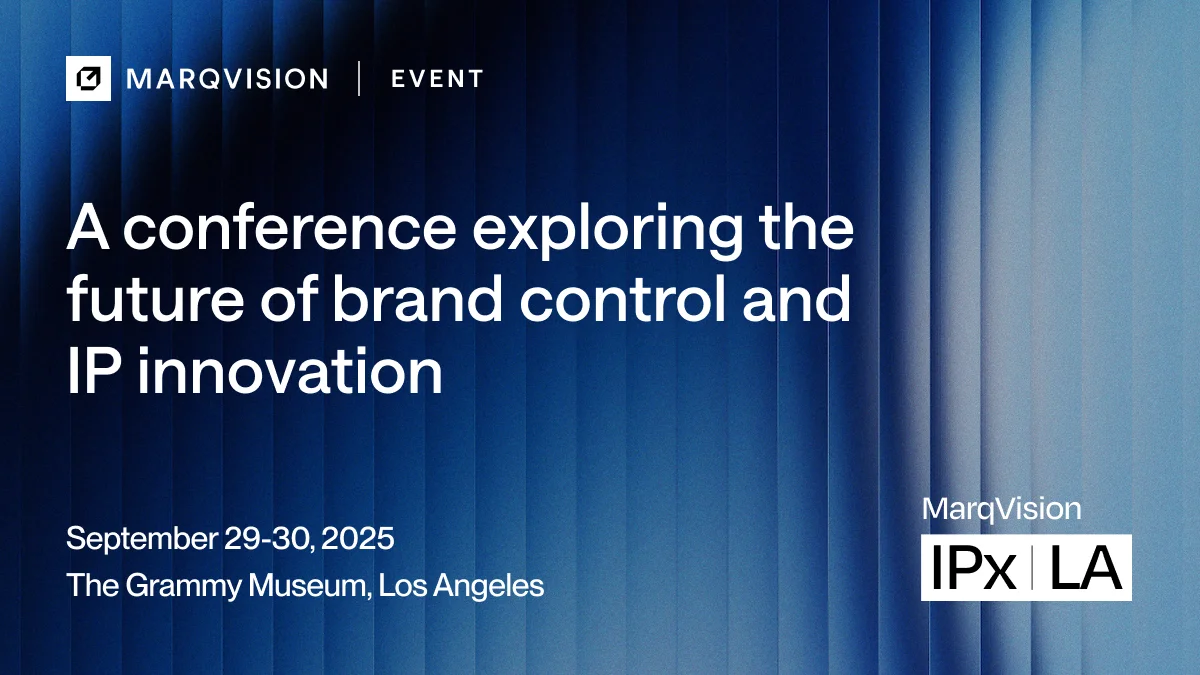 MARQVISION | EVENT

A conference exploring the future of brand control and IP innovation

September 29-30, 2025
The Grammy Museum, Los Angeles

MarqVision
IPx | LA